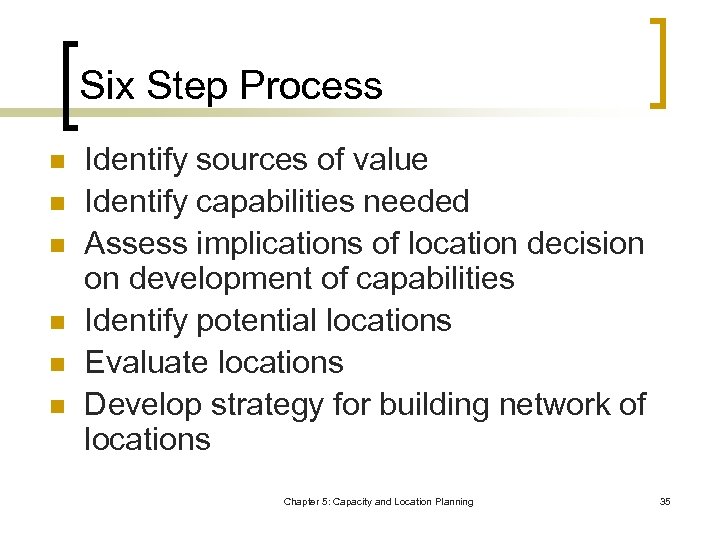 Six Step Process

- Identify sources of value
- Identify capabilities needed
- Assess implications of location decision on development of capabilities
- Identify potential locations
- Evaluate locations
- Develop strategy for building network of locations

Chapter 5: Capacity and Location Planning

35